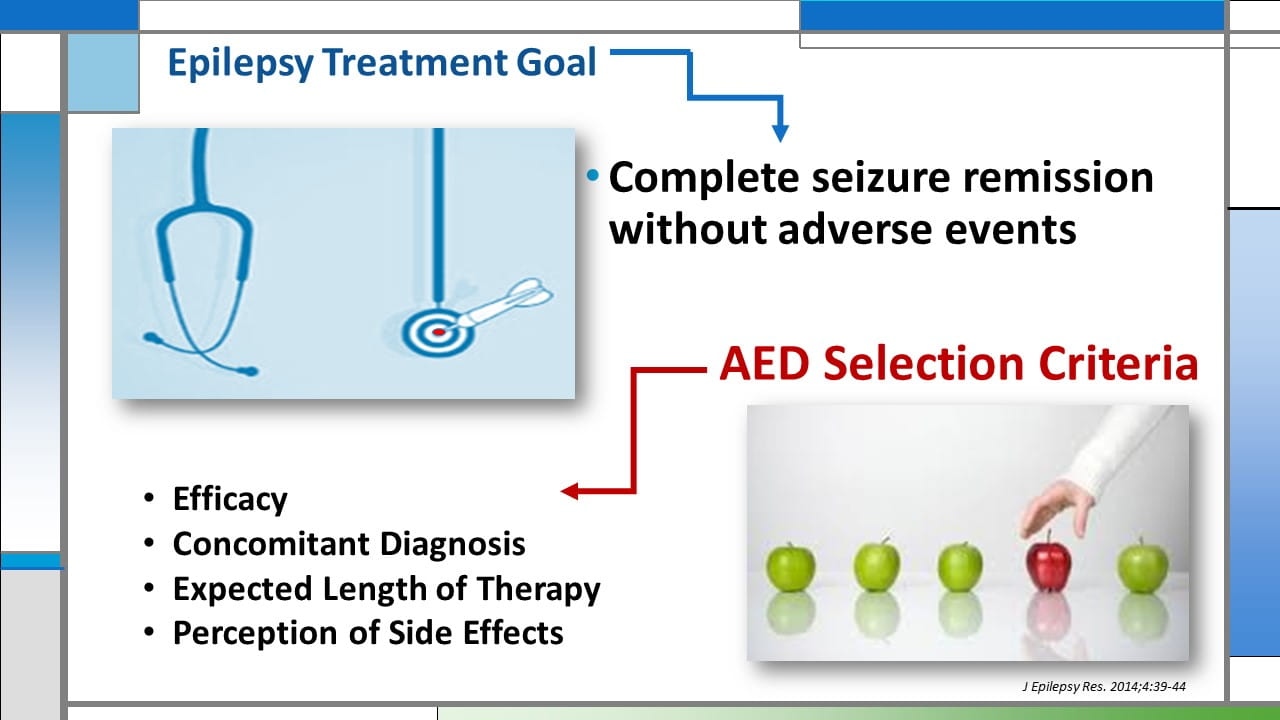 Epilepsy Treatment Goal

• Complete seizure remission without adverse events

AED Selection Criteria

• Efficacy
• Concomitant Diagnosis
• Expected Length of Therapy
• Perception of Side Effects

J Epilepsy Res. 2014;4:39-44